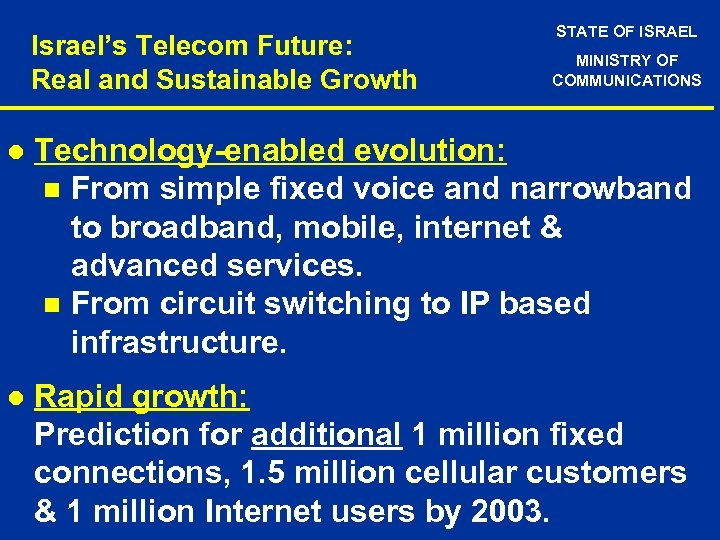 Israel's Telecom Future:
Real and Sustainable Growth

STATE OF ISRAEL
MINISTRY OF COMMUNICATIONS

● Technology-enabled evolution:
■ From simple fixed voice and narrowband to broadband, mobile, internet & advanced services.
■ From circuit switching to IP based infrastructure.

● Rapid growth:
Prediction for additional 1 million fixed connections, 1.5 million cellular customers & 1 million Internet users by 2003.